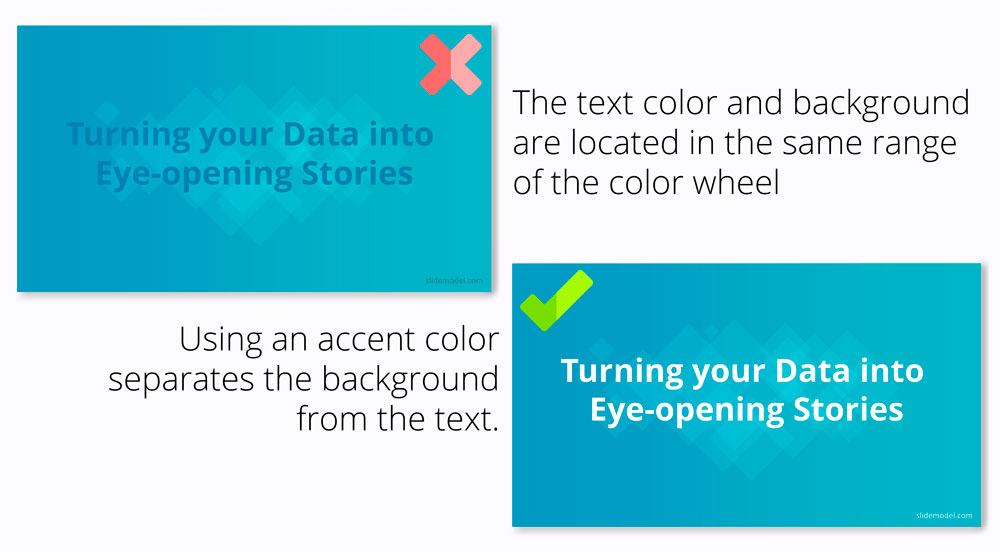 Turning your Data into Eye-opening Stories

slidemodel.com

The text color and background are located in the same range of the color wheel

Using an accent color separates the background from the text.

Turning your Data into Eye-opening Stories

slidemodel.com